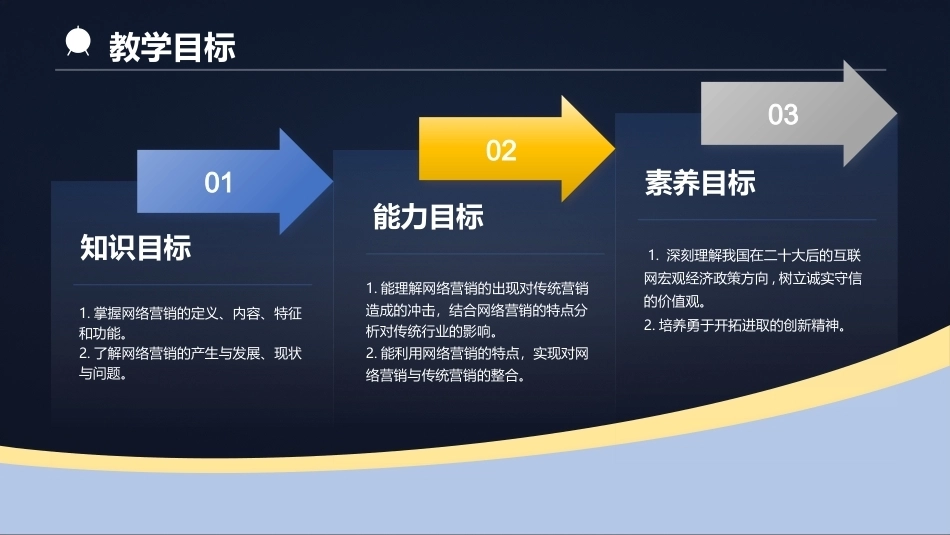 教学目标

01

知识目标

1. 掌握网络营销的定义、内容、特征和功能。
2. 了解网络营销的产生与发展、现状与问题。

02

能力目标

1. 能理解网络营销的出现对传统营销造成的冲击，结合网络营销的特点分析对传统行业的影响。
2. 能利用网络营销的特点，实现对网络营销与传统营销的整合。

03

素养目标

1. 深刻理解我国在二十大后的互联网宏观经济政策方向，树立诚实守信的价值观。
2. 培养勇于开拓进取的创新精神。